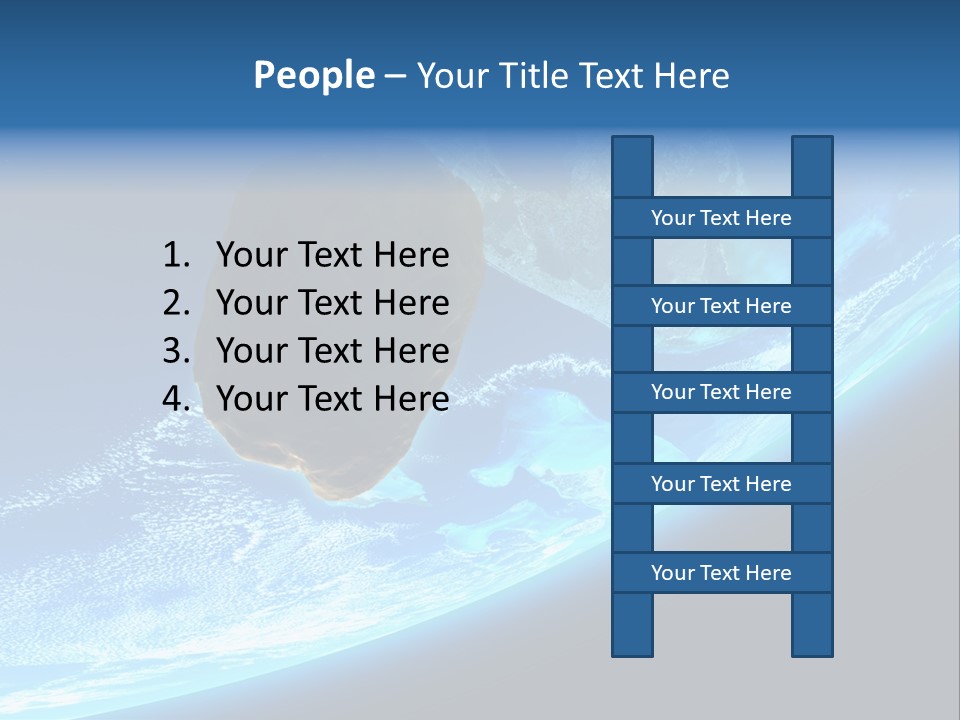 People – Your Title Text Here

1. Your Text Here
2. Your Text Here
3. Your Text Here
4. Your Text Here

Your Text Here

Your Text Here

Your Text Here

Your Text Here

Your Text Here